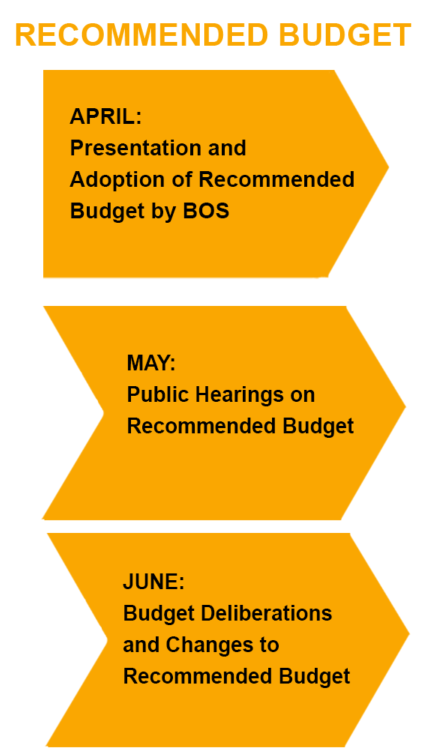 RECOMMENDED BUDGET

APRIL:
Presentation and Adoption of Recommended Budget by BOS

MAY:
Public Hearings on Recommended Budget

JUNE:
Budget Deliberations and Changes to Recommended Budget